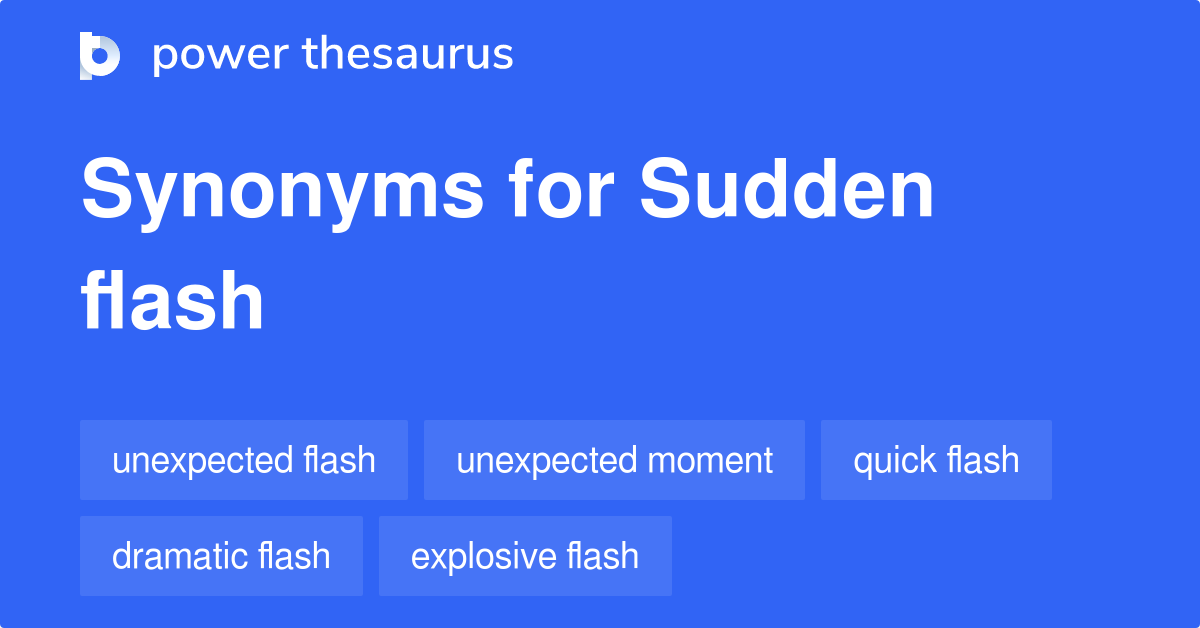 power thesaurus

Synonyms for Sudden flash

unexpected flash
unexpected moment
quick flash
dramatic flash
explosive flash